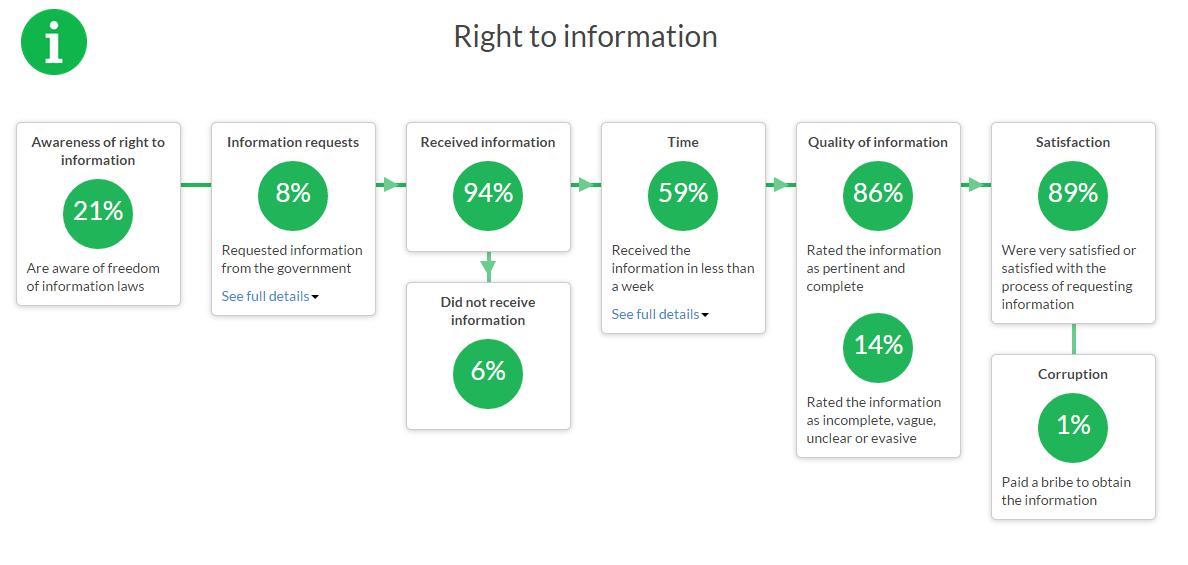 i

Right to information

Awareness of right to information

21%

Are aware of freedom of information laws

Information requests

8%

Requested information from the government

See full details

Received information

94%

Did not receive information

6%

Time

59%

Received the information in less than a week

See full details

Quality of information

86%

Rated the information as pertinent and complete

14%

Rated the information as incomplete, vague, unclear or evasive

Satisfaction

89%

Were very satisfied or satisfied with the process of requesting information

Corruption

1%

Paid a bribe to obtain the information